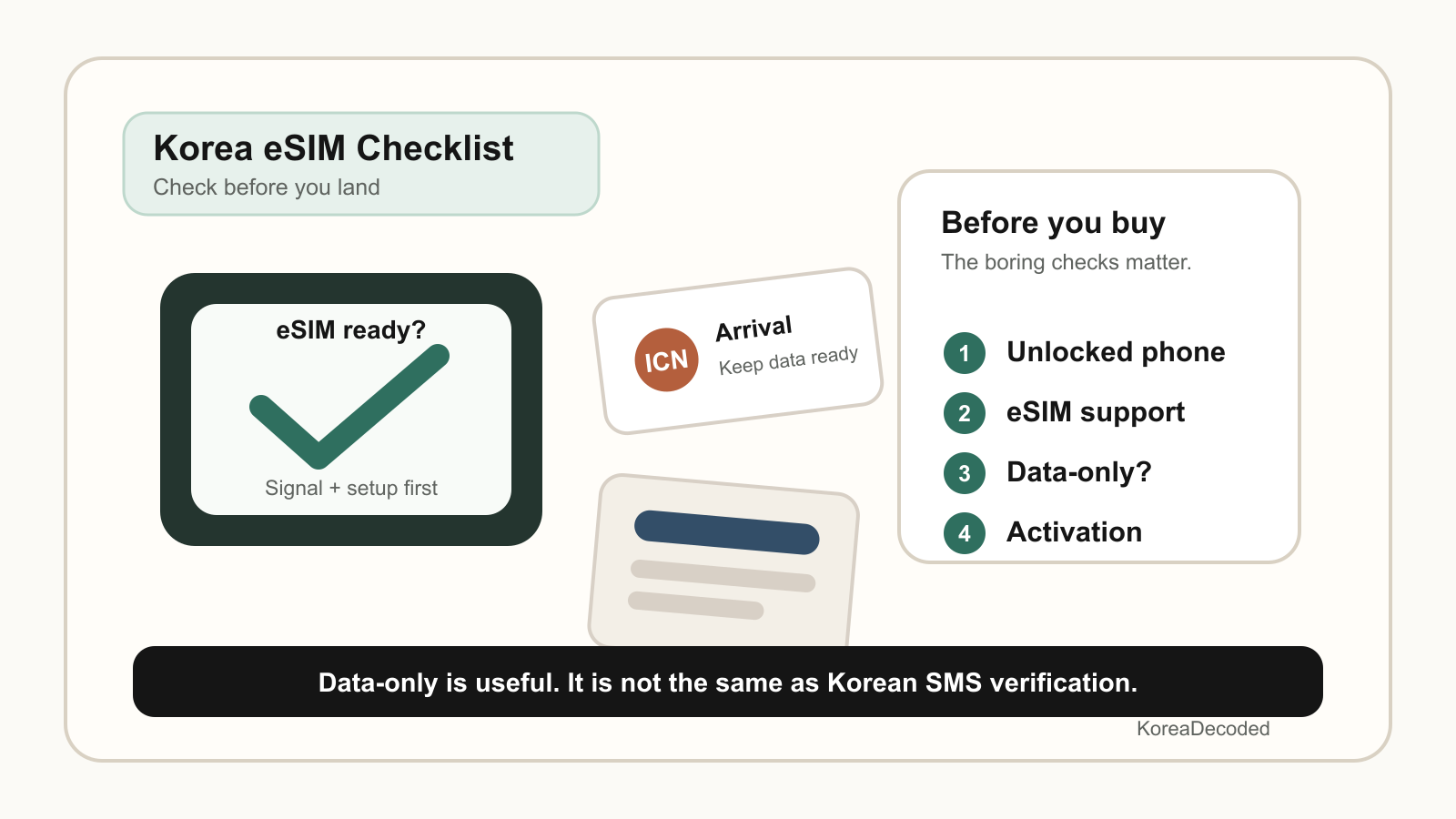 Korea eSIM Checklist
Check before you land

eSIM ready?
Signal + setup first

ICN
Arrival
Keep data ready

Before you buy
The boring checks matter.

1 Unlocked phone
2 eSIM support
3 Data-only?
4 Activation

Data-only is useful. It is not the same as Korean SMS verification.

KoreaDecoded